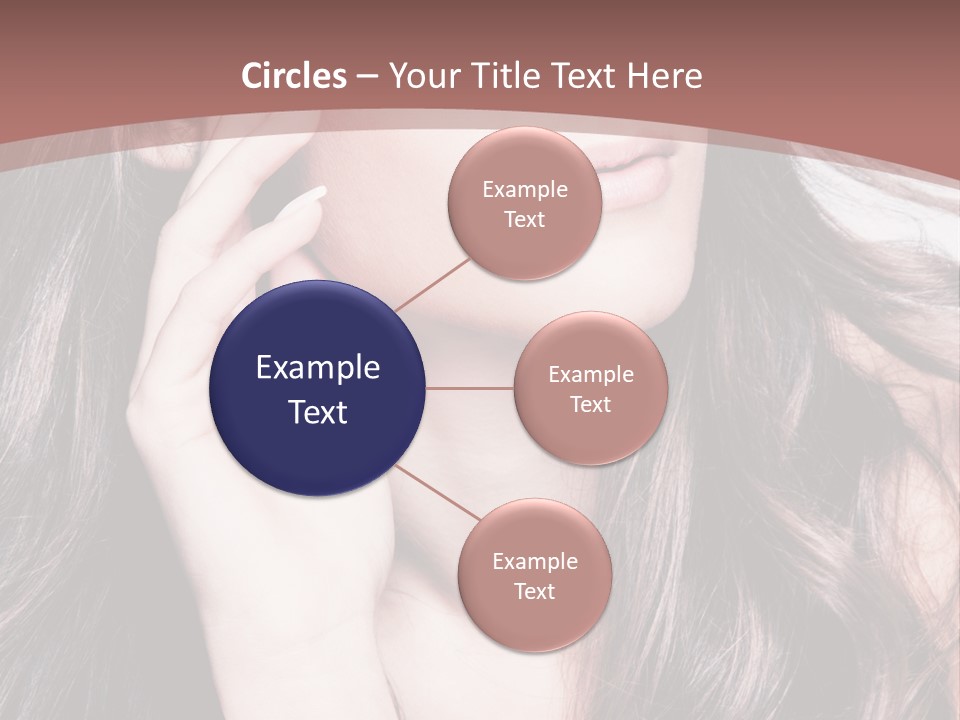 Circles – Your Title Text Here

Example Text

Example Text

Example Text

Example Text